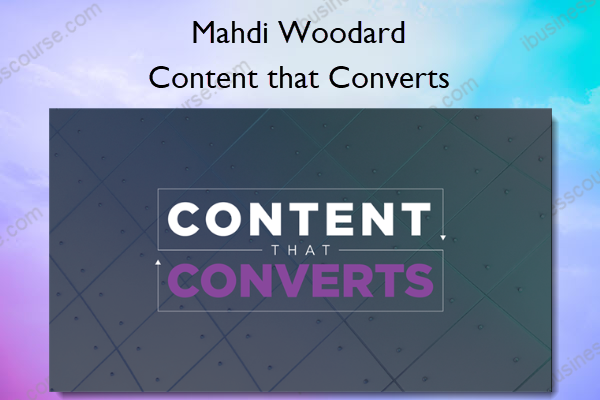 Mahdi Woodard
Content that Converts

CONTENT
THAT
CONVERTS

ibusinesscourse.com